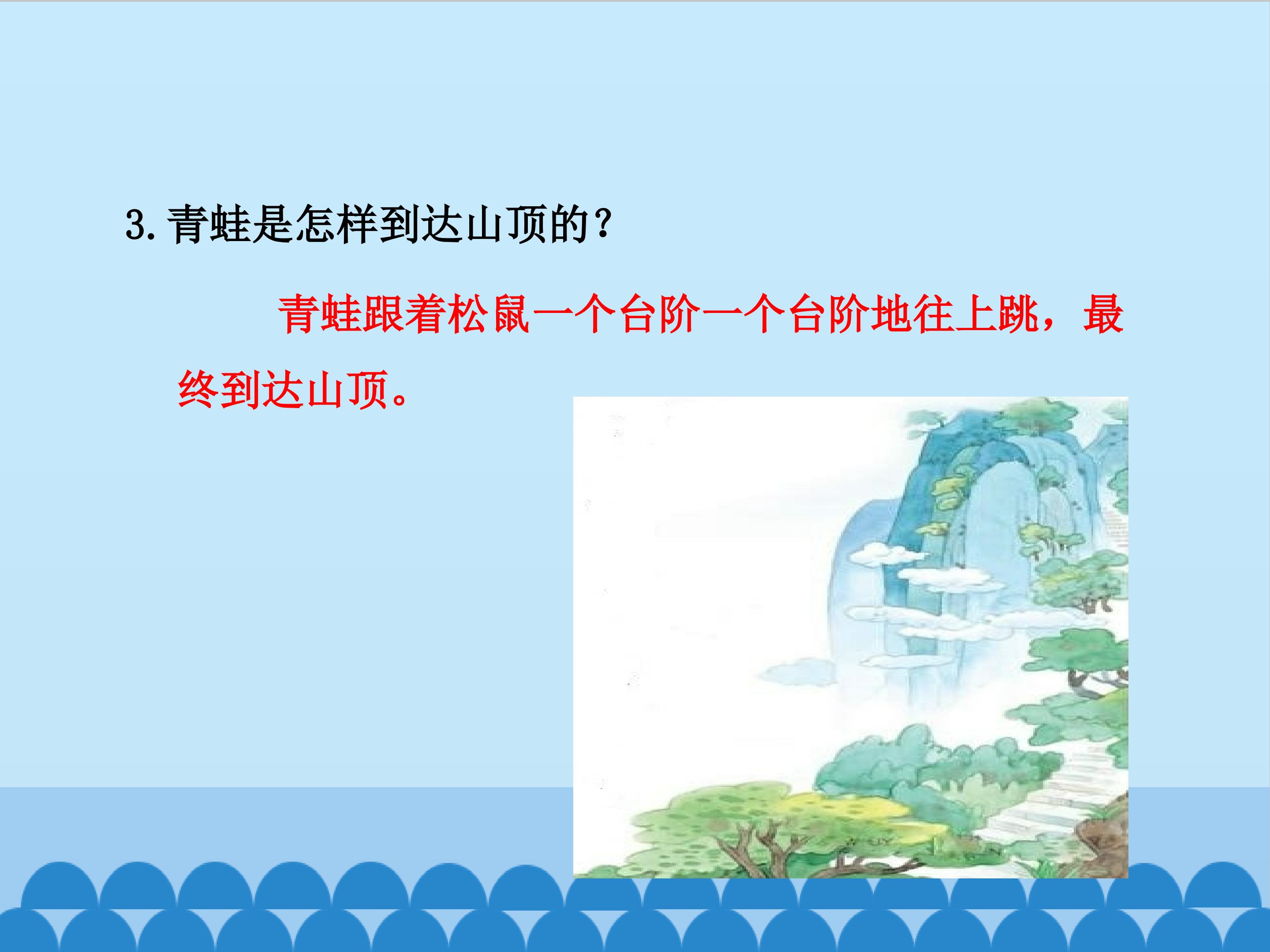 3. 青蛙是怎样到达山顶的？

青蛙跟着松鼠一个台阶一个台阶地往上跳，最终到达山顶。